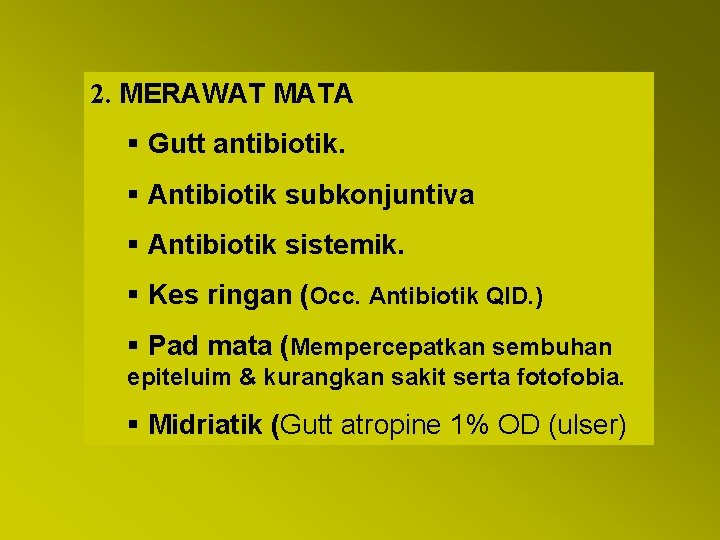 2. MERAWAT MATA

▪ Gutt antibiotik.

▪ Antibiotik subkonjuntiva

▪ Antibiotik sistemik.

▪ Kes ringan (Occ. Antibiotik QID.)

▪ Pad mata (Mempercepatkan sembuhan epiteluim & kurangkan sakit serta fotofobia.

▪ Midriatik (Gutt atropine 1% OD (ulser)